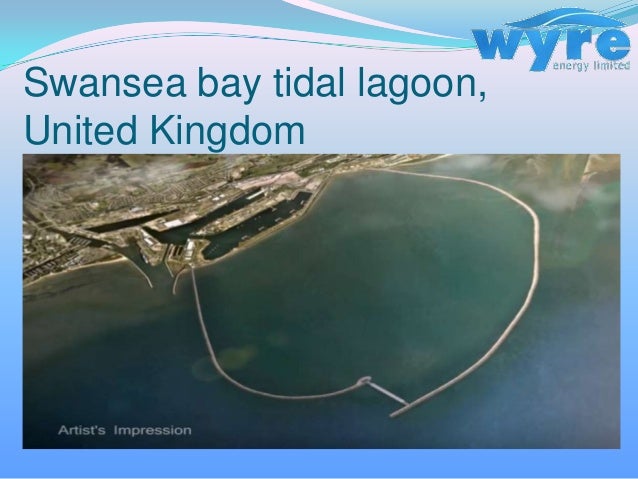 wyre
energy limited

Swansea bay tidal lagoon, United Kingdom

Artist's Impression